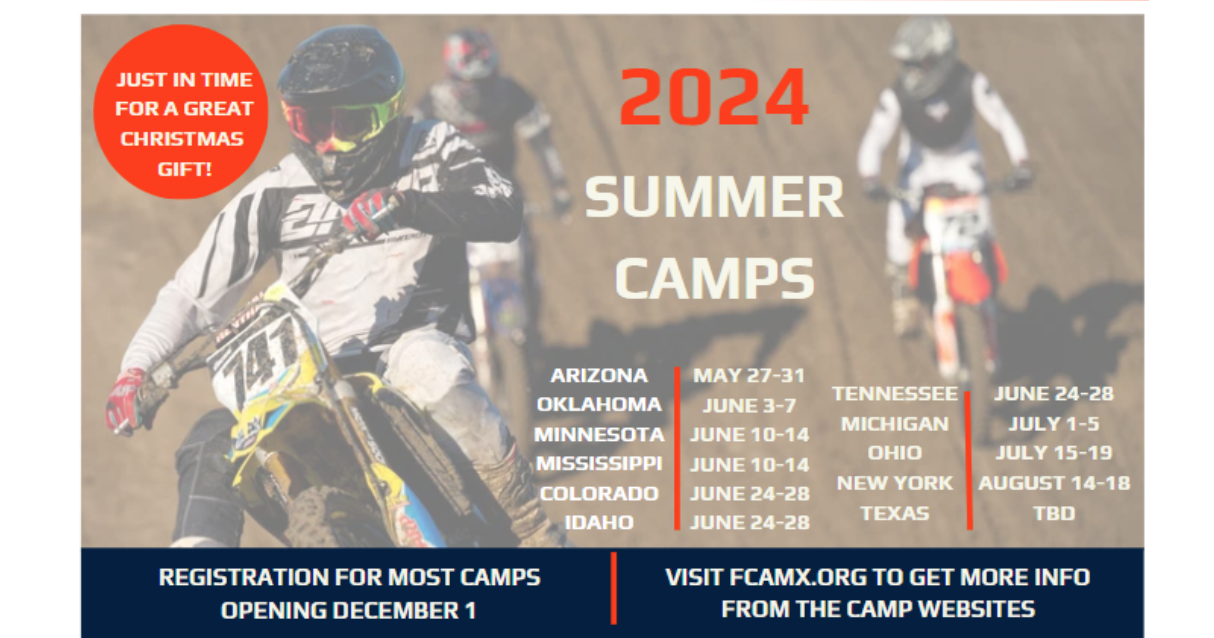 JUST IN TIME FOR A GREAT CHRISTMAS GIFT!

2024

SUMMER CAMPS

741

ARIZONA
OKLAHOMA
MINNESOTA
MISSISSIPPI
COLORADO
IDAHO

MAY 27-31
JUNE 3-7
JUNE 10-14
JUNE 10-14
JUNE 24-28
JUNE 24-28

TENNESSEE
MICHIGAN
OHIO
NEW YORK
TEXAS

JUNE 24-28
JULY 1-5
JULY 15-19
AUGUST 14-18
TBD

REGISTRATION FOR MOST CAMPS OPENING DECEMBER 1

VISIT FCAMX.ORG TO GET MORE INFO FROM THE CAMP WEBSITES